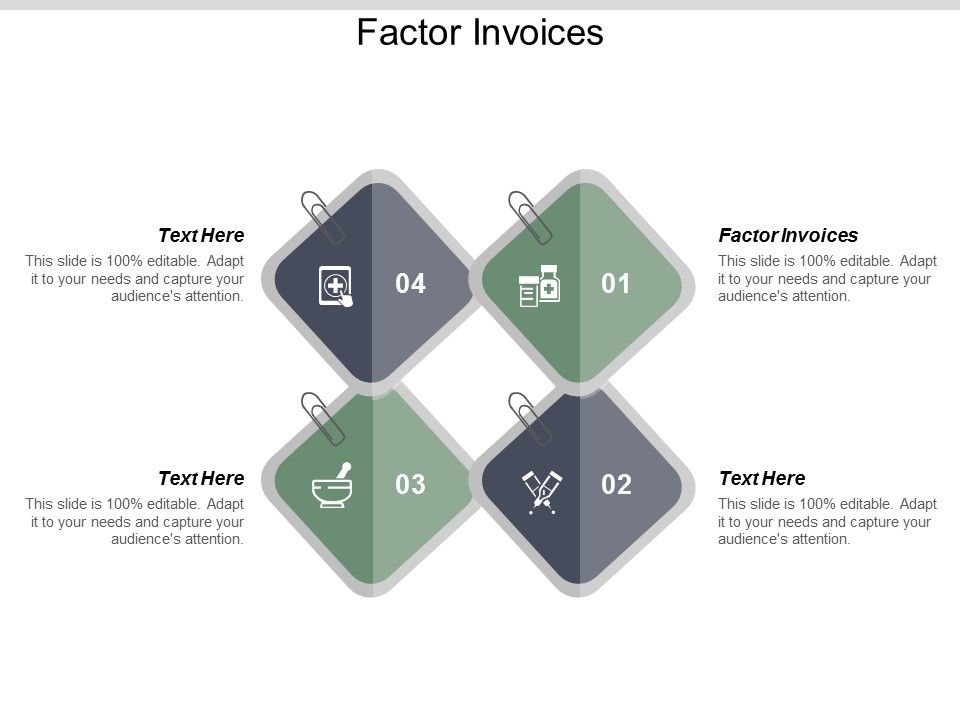 Factor Invoices

Text Here
This slide is 100% editable. Adapt it to your needs and capture your audience's attention.

04

01

Factor Invoices
This slide is 100% editable. Adapt it to your needs and capture your audience's attention.

Text Here
This slide is 100% editable. Adapt it to your needs and capture your audience's attention.

03

02

Text Here
This slide is 100% editable. Adapt it to your needs and capture your audience's attention.